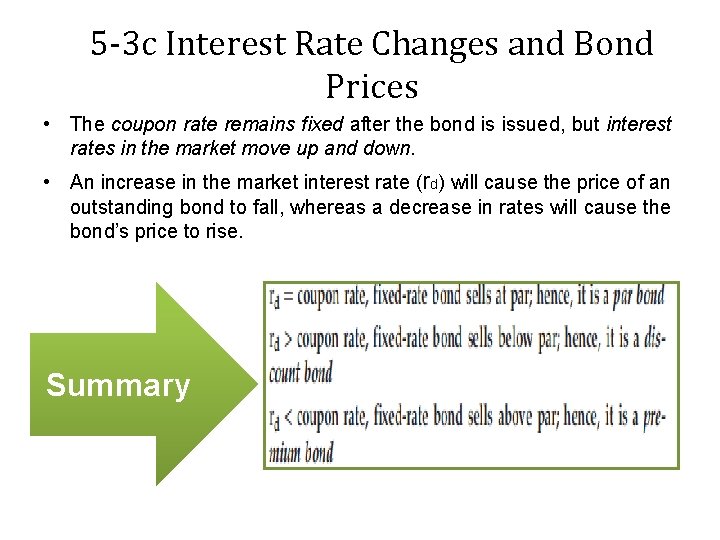 5-3c Interest Rate Changes and Bond Prices

• The coupon rate remains fixed after the bond is issued, but interest rates in the market move up and down.

• An increase in the market interest rate ($r_d$) will cause the price of an outstanding bond to fall, whereas a decrease in rates will cause the bond's price to rise.

Summary

$r_d$ = coupon rate, fixed-rate bond sells at par; hence, it is a par bond

$r_d$ > coupon rate, fixed-rate bond sells below par; hence, it is a discount bond

$r_d$ < coupon rate, fixed-rate bond sells above par; hence, it is a premium bond